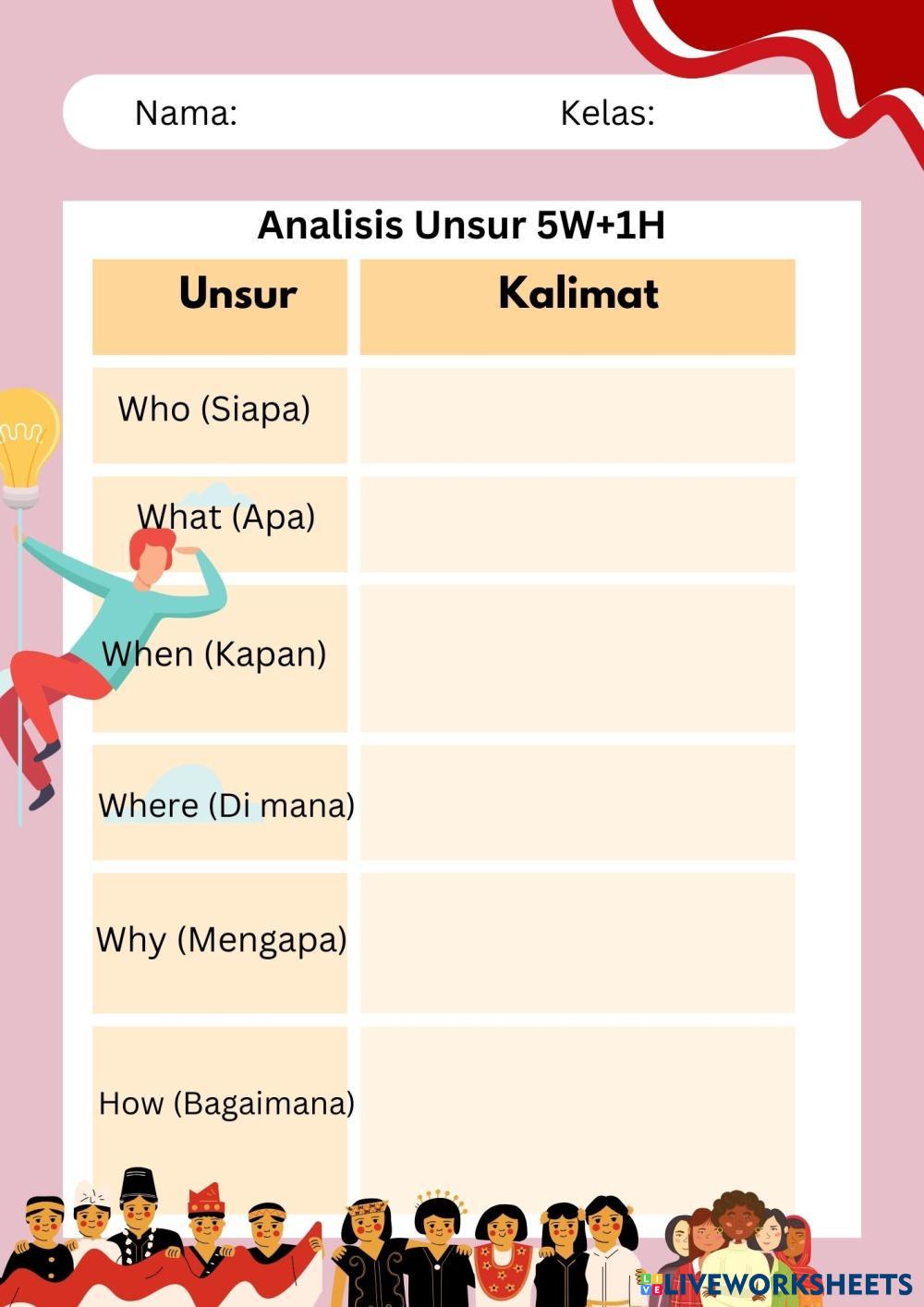 Nama: Kelas:

Analisis Unsur 5W+1H

| Unsur | Kalimat |
|---|---|
| Who (Siapa) | |
| What (Apa) | |
| When (Kapan) | |
| Where (Di mana) | |
| Why (Mengapa) | |
| How (Bagaimana) | |

LIVEWORKSHEETS